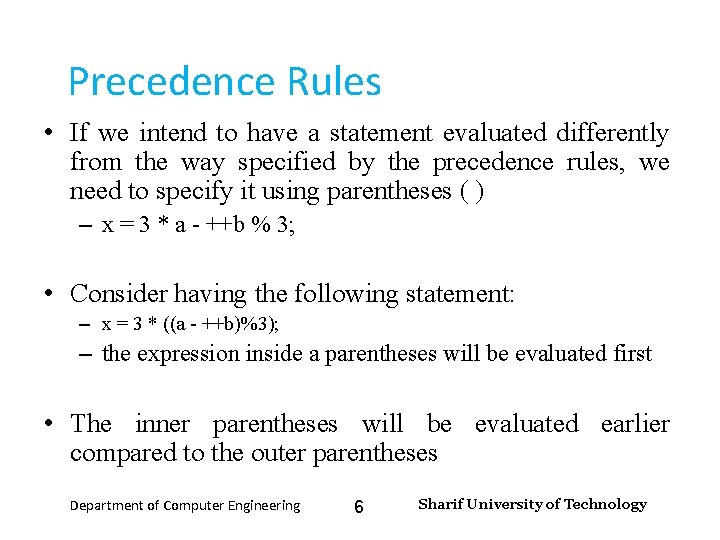 Precedence Rules

• If we intend to have a statement evaluated differently from the way specified by the precedence rules, we need to specify it using parentheses ( )

– x = 3 * a - ++b % 3;

• Consider having the following statement:

– x = 3 * ((a - ++b)%3);

– the expression inside a parentheses will be evaluated first

• The inner parentheses will be evaluated earlier compared to the outer parentheses

Department of Computer Engineering 6 Sharif University of Technology